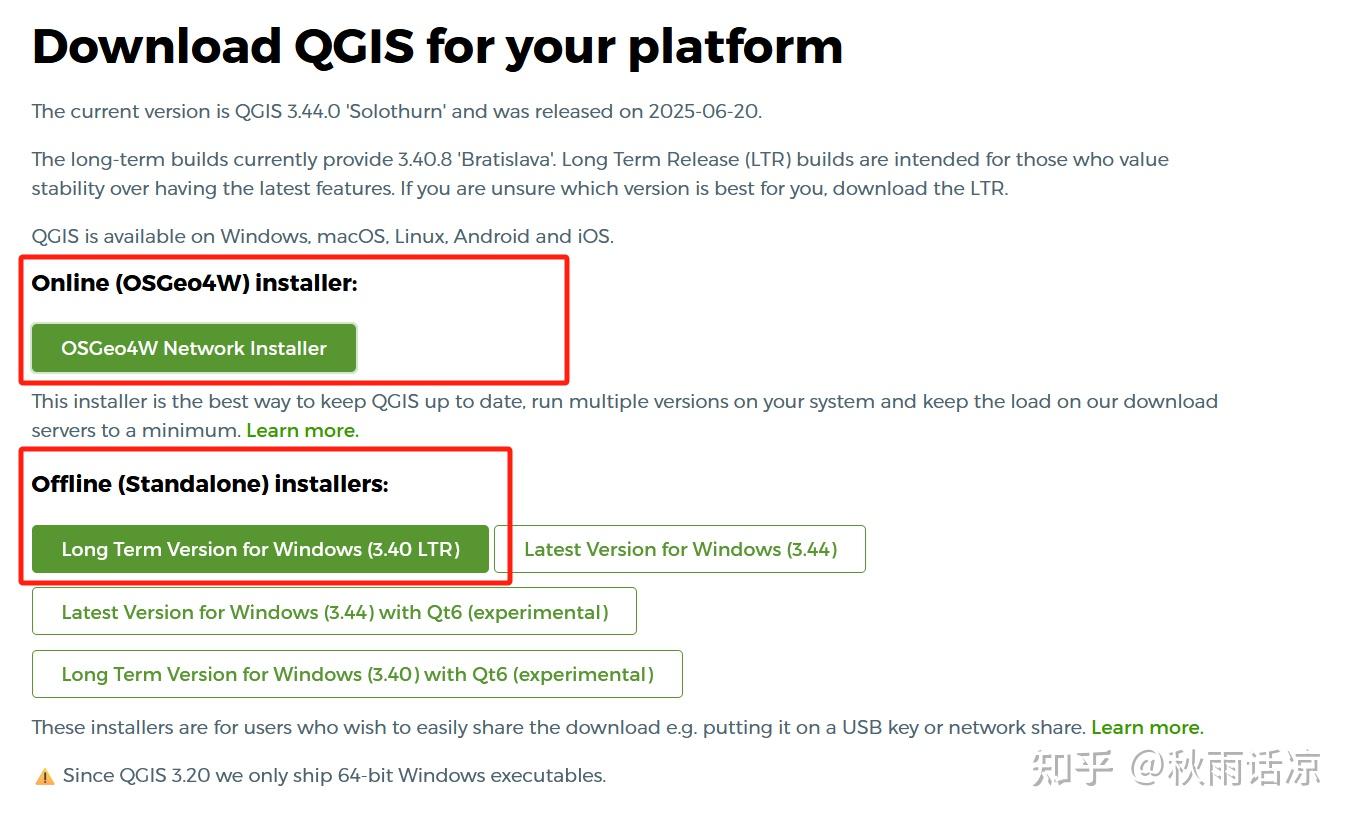 Download QGIS for your platform

The current version is QGIS 3.44.0 'Solothurn' and was released on 2025-06-20.

The long-term builds currently provide 3.40.8 'Bratislava'. Long Term Release (LTR) builds are intended for those who value stability over having the latest features. If you are unsure which version is best for you, download the LTR.

QGIS is available on Windows, macOS, Linux, Android and iOS.

Online (OSGeo4W) installer:

OSGeo4W Network Installer

This installer is the best way to keep QGIS up to date, run multiple versions on your system and keep the load on our download servers to a minimum. Learn more.

Offline (Standalone) installers:

Long Term Version for Windows (3.40 LTR)

Latest Version for Windows (3.44)

Latest Version for Windows (3.44) with Qt6 (experimental)

Long Term Version for Windows (3.40) with Qt6 (experimental)

These installers are for users who wish to easily share the download e.g. putting it on a USB key or network share. Learn more.

⚠ Since QGIS 3.20 we only ship 64-bit Windows executables.

知乎 @秋雨话凉